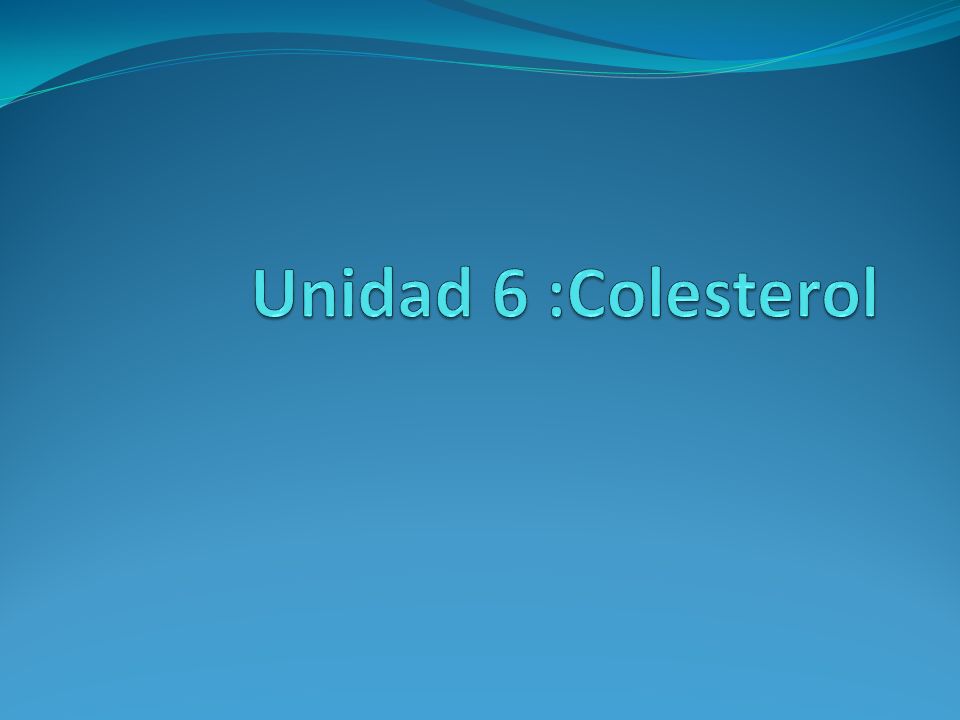 Unidad 6 :Colesterol